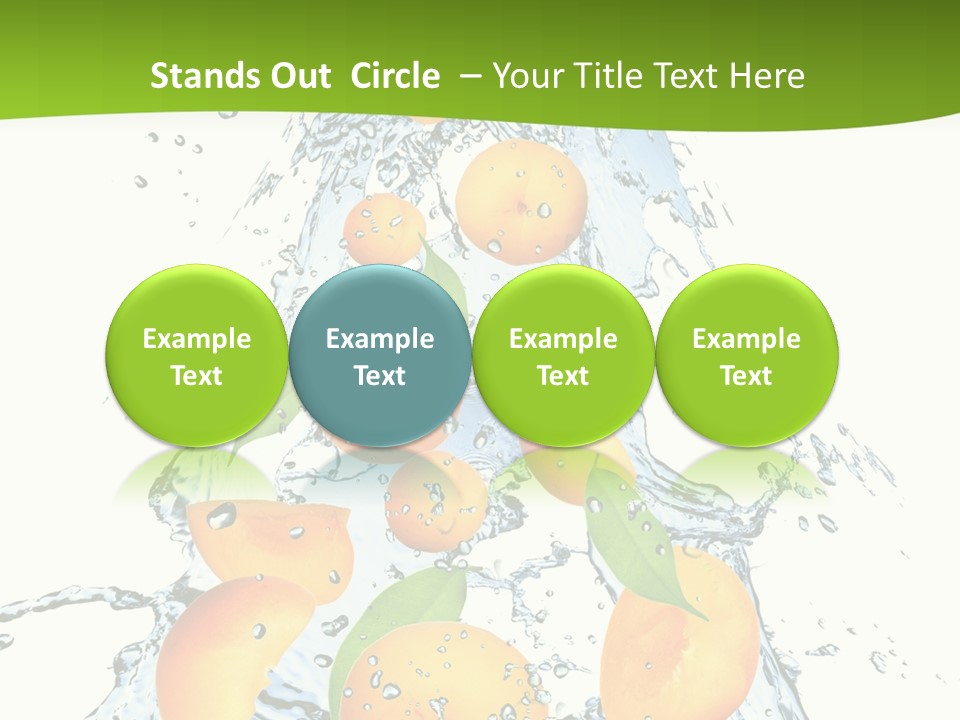 Stands Out Circle – Your Title Text Here

Example Text

Example Text

Example Text

Example Text